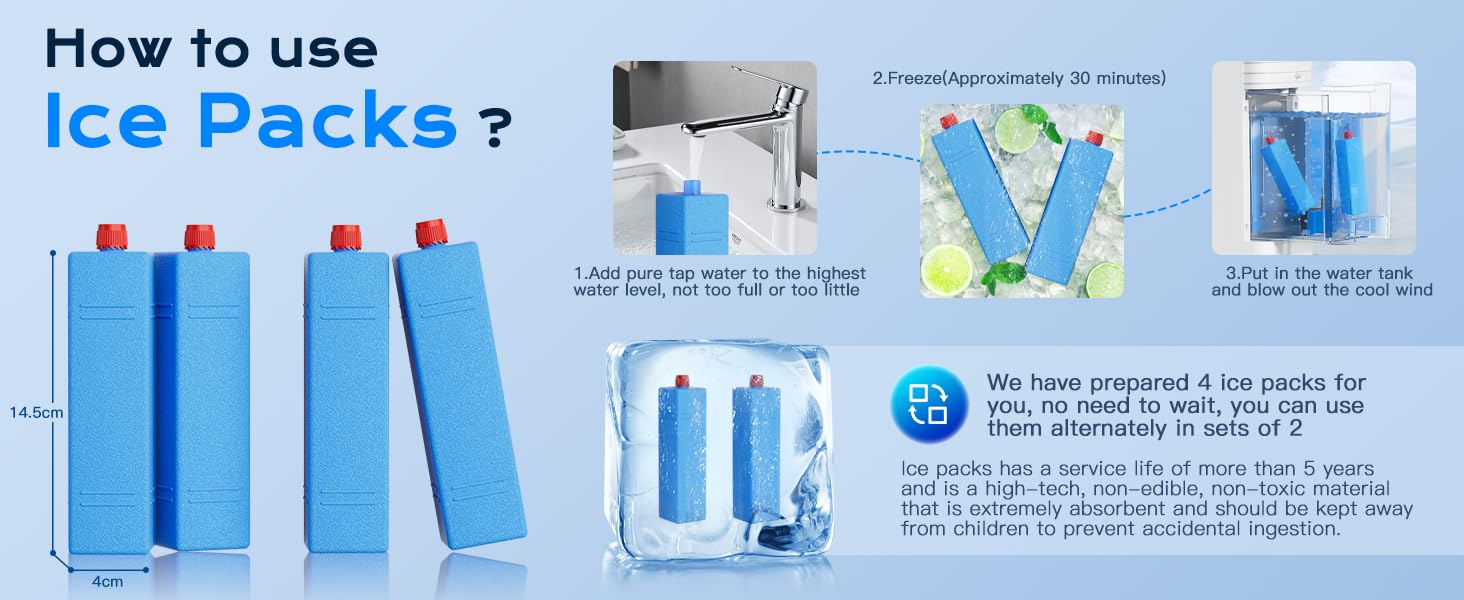 How to use
Ice Packs ?

14.5cm

4cm

1.Add pure tap water to the highest water level, not too full or too little

2.Freeze(Approximately 30 minutes)

3.Put in the water tank and blow out the cool wind

We have prepared 4 ice packs for you, no need to wait, you can use them alternately in sets of 2

Ice packs has a service life of more than 5 years and is a high-tech, non-edible, non-toxic material that is extremely absorbent and should be kept away from children to prevent accidental ingestion.